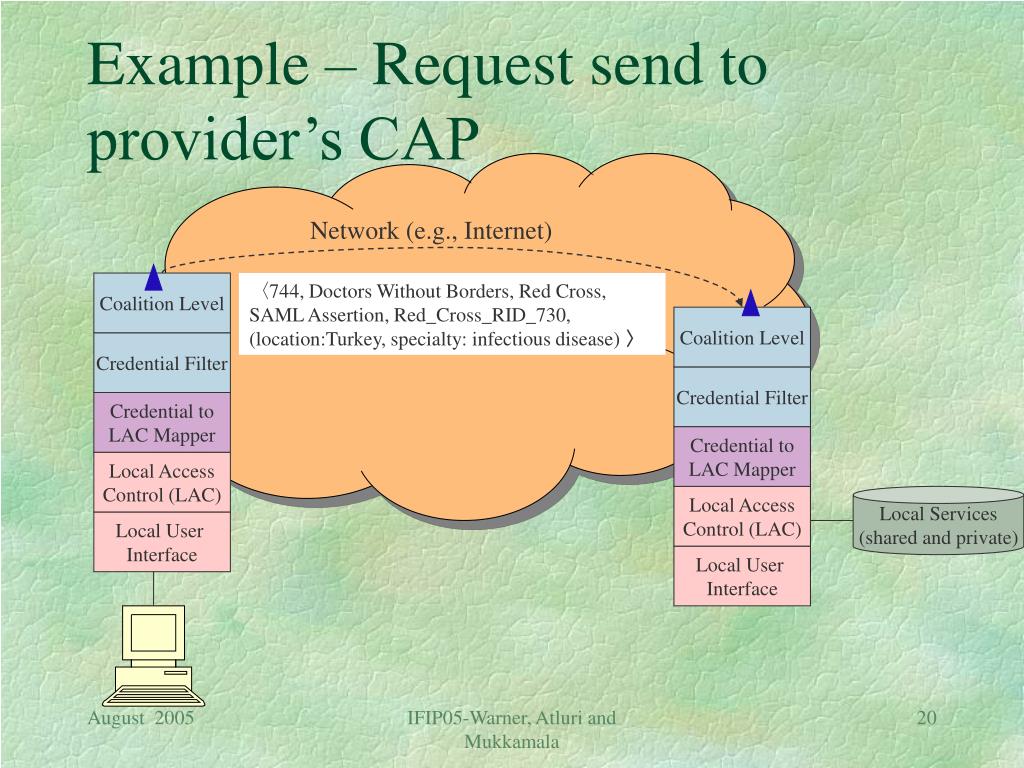 Example – Request send to provider's CAP

Network (e.g., Internet)

Coalition Level
Credential Filter
Credential to LAC Mapper
Local Access Control (LAC)
Local User Interface

〈744, Doctors Without Borders, Red Cross, SAML Assertion, Red_Cross_RID_730, (location:Turkey, specialty: infectious disease) 〉

Coalition Level
Credential Filter
Credential to LAC Mapper
Local Access Control (LAC)
Local User Interface

Local Services (shared and private)

August 2005

IFIP05-Warner, Atluri and Mukkamala

20